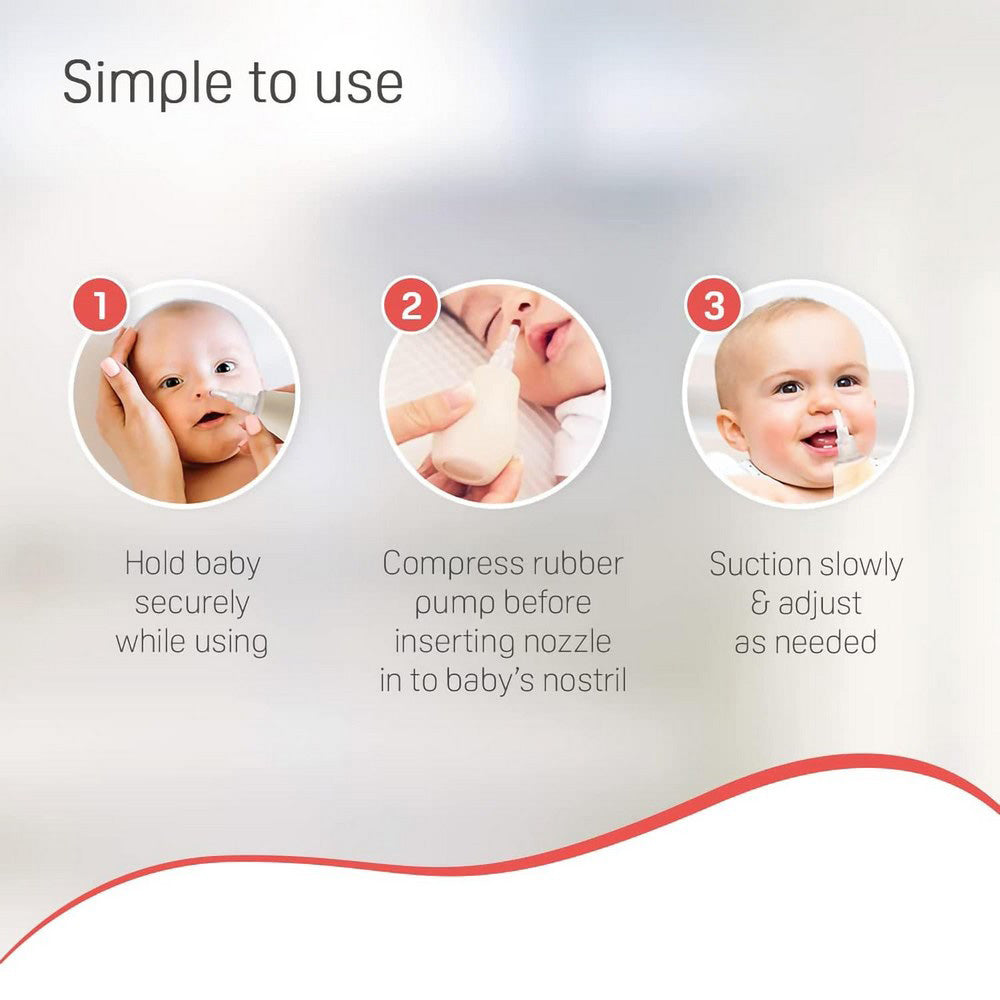 Simple to use

1

Hold baby securely while using

2

Compress rubber pump before inserting nozzle in to baby's nostril

3

Suction slowly & adjust as needed